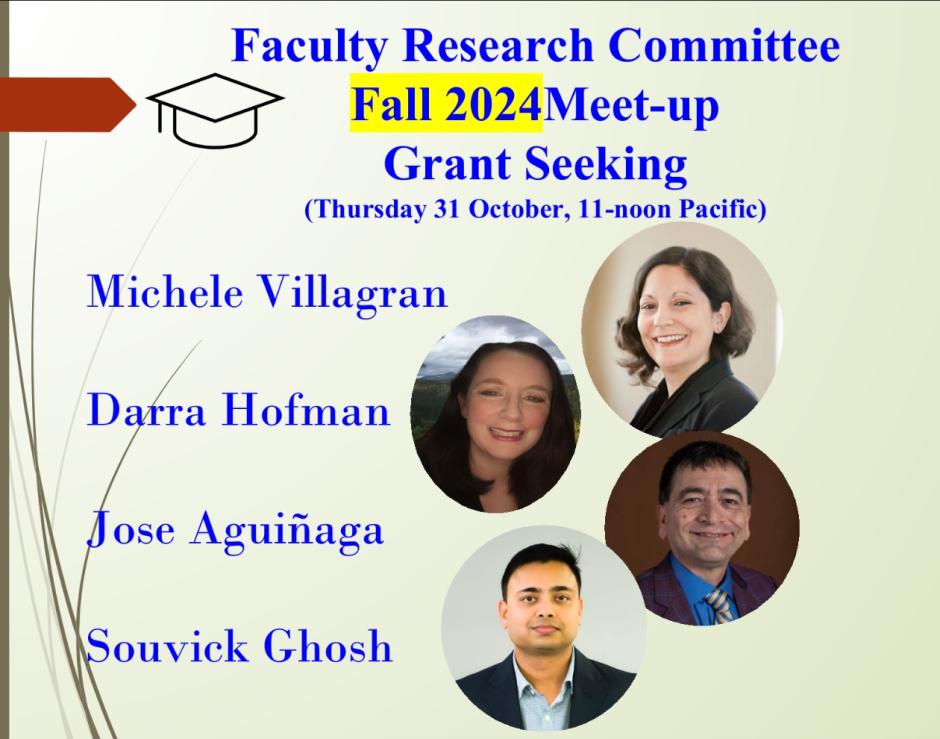 Faculty Research Committee
Fall 2024Meet-up
Grant Seeking
(Thursday 31 October, 11-noon Pacific)

Michele Villagran

Darra Hofman

Jose Aguiñaga

Souvick Ghosh